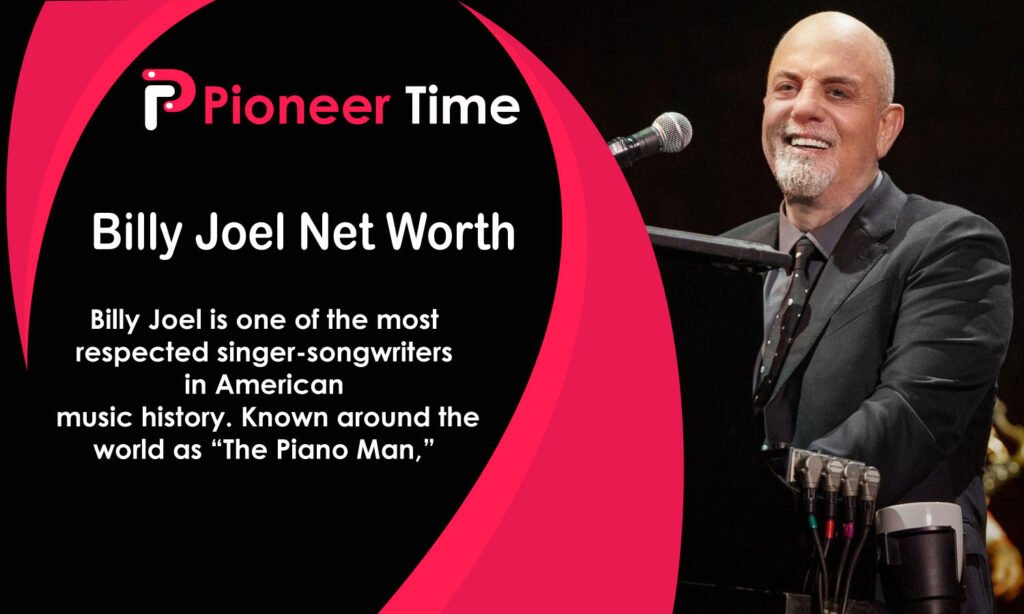 Pioneer Time

Billy Joel Net Worth

Billy Joel is one of the most respected singer-songwriters in American music history. Known around the world as “The Piano Man,”